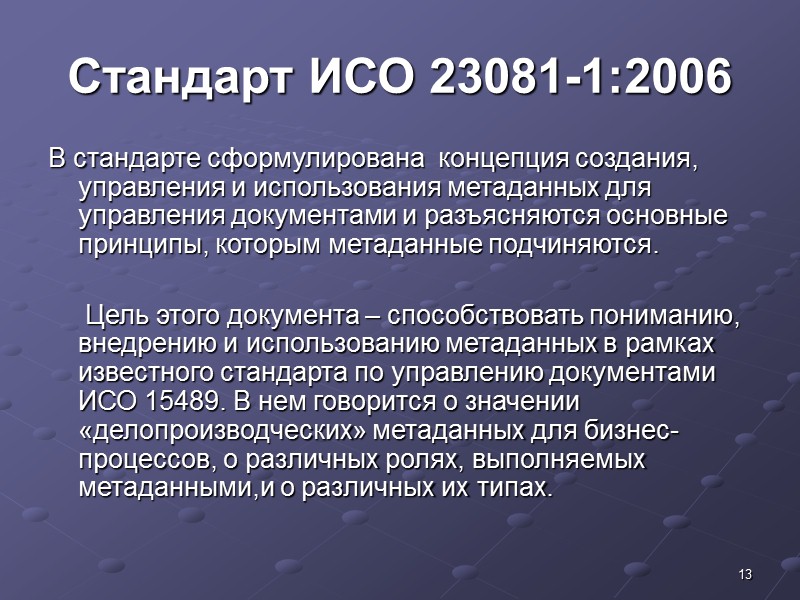 Стандарт ИСО 23081-1:2006

В стандарте сформулирована концепция создания, управления и использования метаданных для управления документами и разъясняются основные принципы, которым метаданные подчиняются.

Цель этого документа – способствовать пониманию, внедрению и использованию метаданных в рамках известного стандарта по управлению документами ИСО 15489. В нем говорится о значении «делопроизводческих» метаданных для бизнес-процессов, о различных ролях, выполняемых метаданными,и о различных их типах.

13